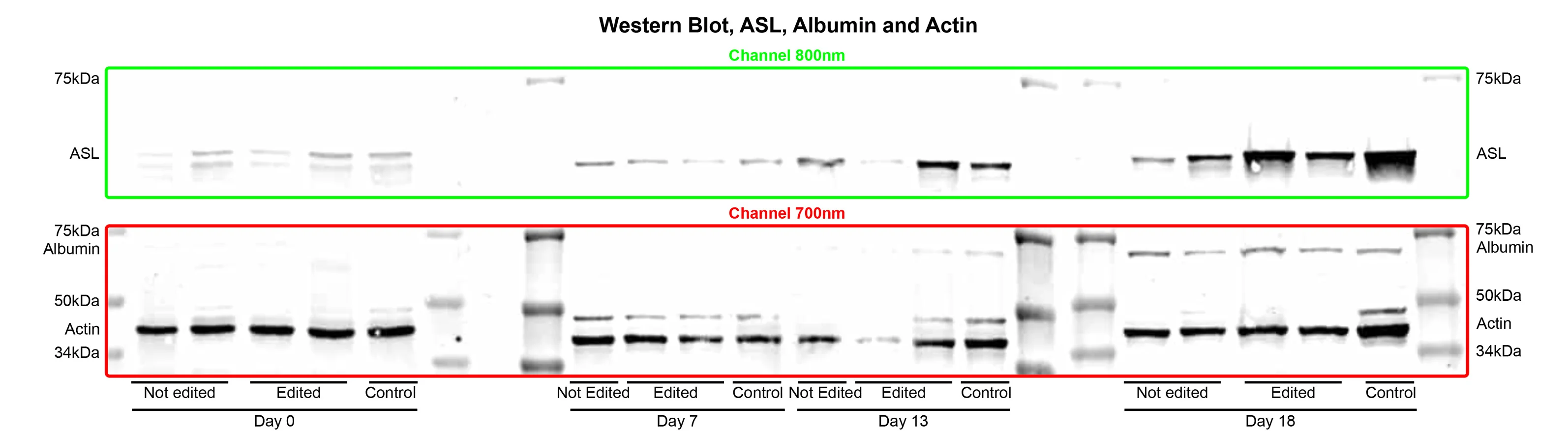 Western Blot, ASL, Albumin and Actin

Channel 800nm

75kDa

ASL

75kDa

ASL

Channel 700nm

75kDa
Albumin

50kDa

Actin

34kDa

75kDa
Albumin

50kDa

Actin

34kDa

Not edited Edited Control

Day 0

Not Edited Edited Control

Day 7

Not Edited Edited Control

Day 13

Not edited Edited Control

Day 18